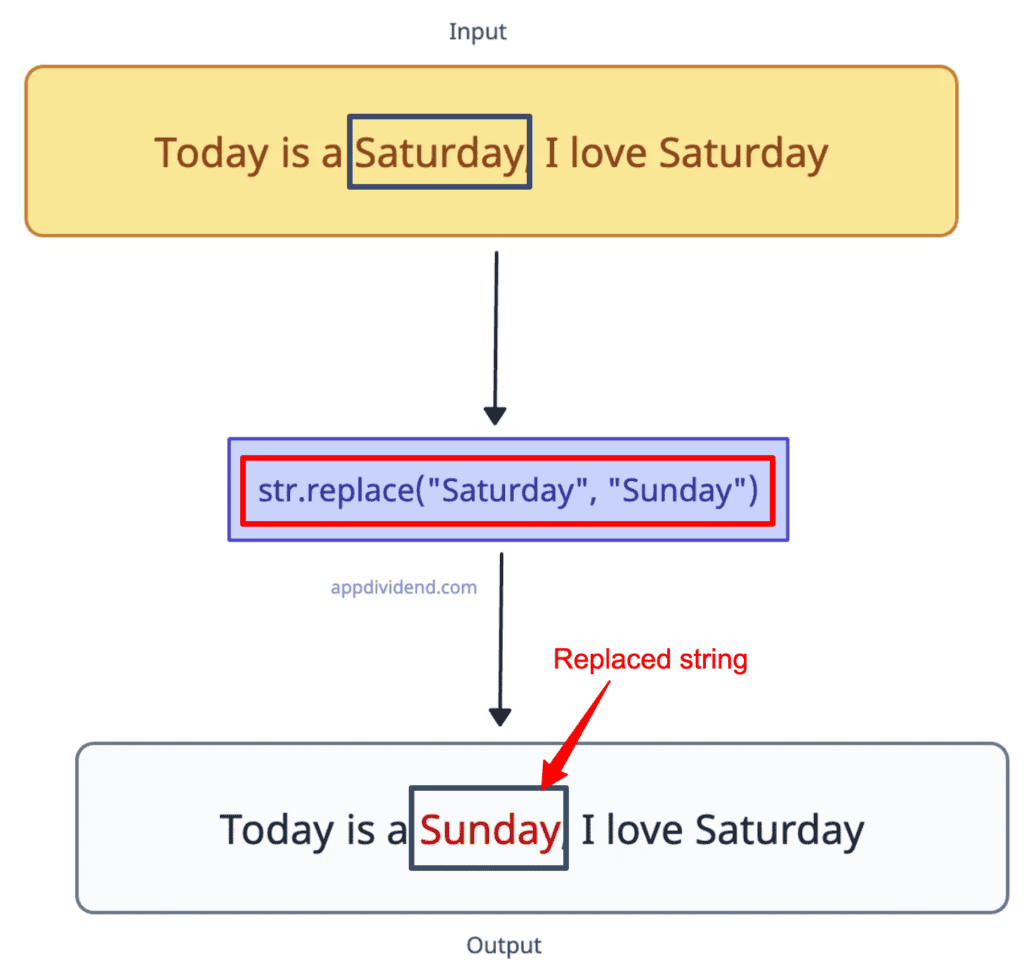 Input

Today is a Saturday, I love Saturday

str.replace("Saturday", "Sunday")

appdividend.com

Replaced string

Today is a Sunday, I love Saturday

Output